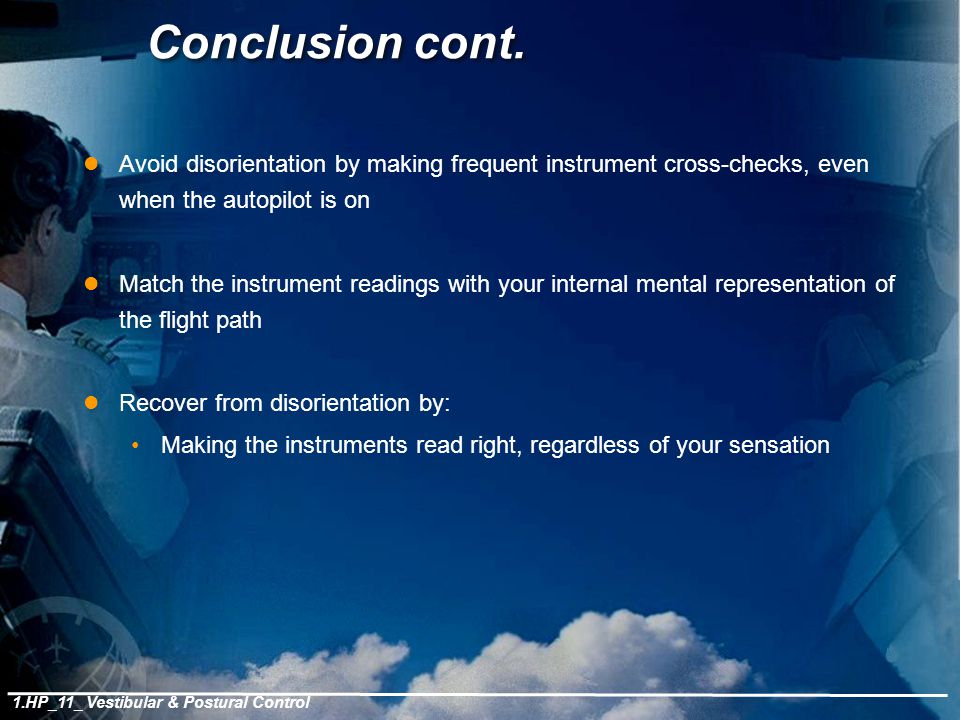 Conclusion cont.

- Avoid disorientation by making frequent instrument cross-checks, even when the autopilot is on

- Match the instrument readings with your internal mental representation of the flight path

- Recover from disorientation by:
  - Making the instruments read right, regardless of your sensation

1.HP_11_ Vestibular & Postural Control